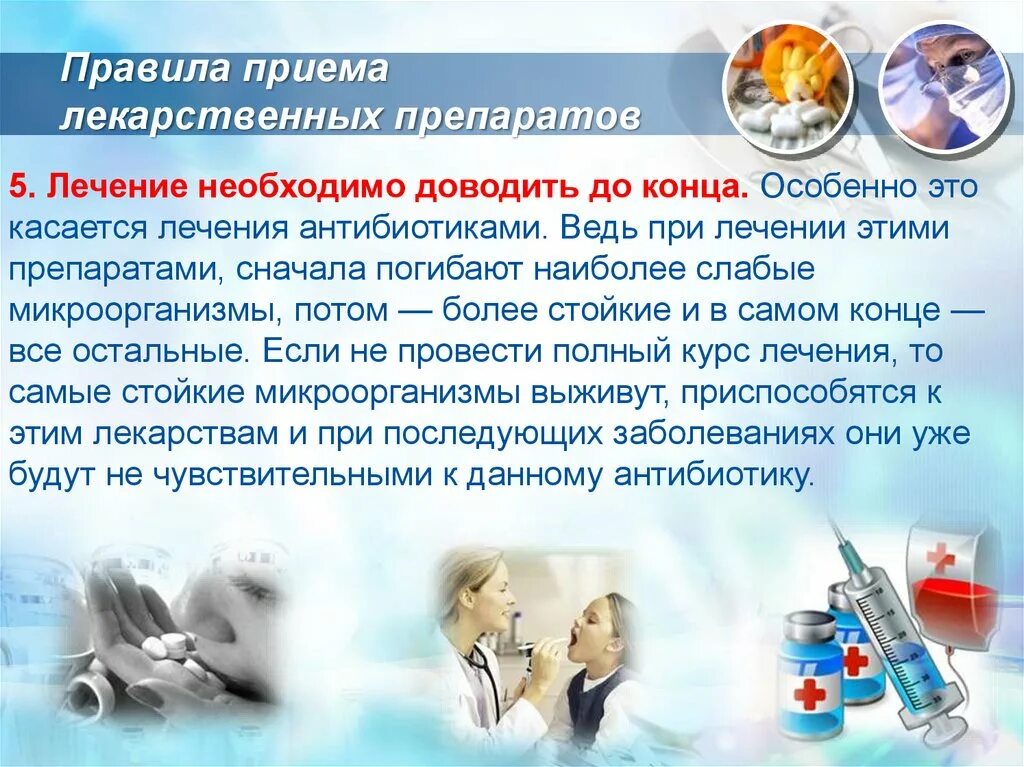 Правила приема лекарственных препаратов

5. Лечение необходимо доводить до конца. Особенно это касается лечения антибиотиками. Ведь при лечении этими препаратами, сначала погибают наиболее слабые микроорганизмы, потом — более стойкие и в самом конце — все остальные. Если не провести полный курс лечения, то самые стойкие микроорганизмы выживут, приспособятся к этим лекарствам и при последующих заболеваниях они уже будут не чувствительными к данному антибиотику.